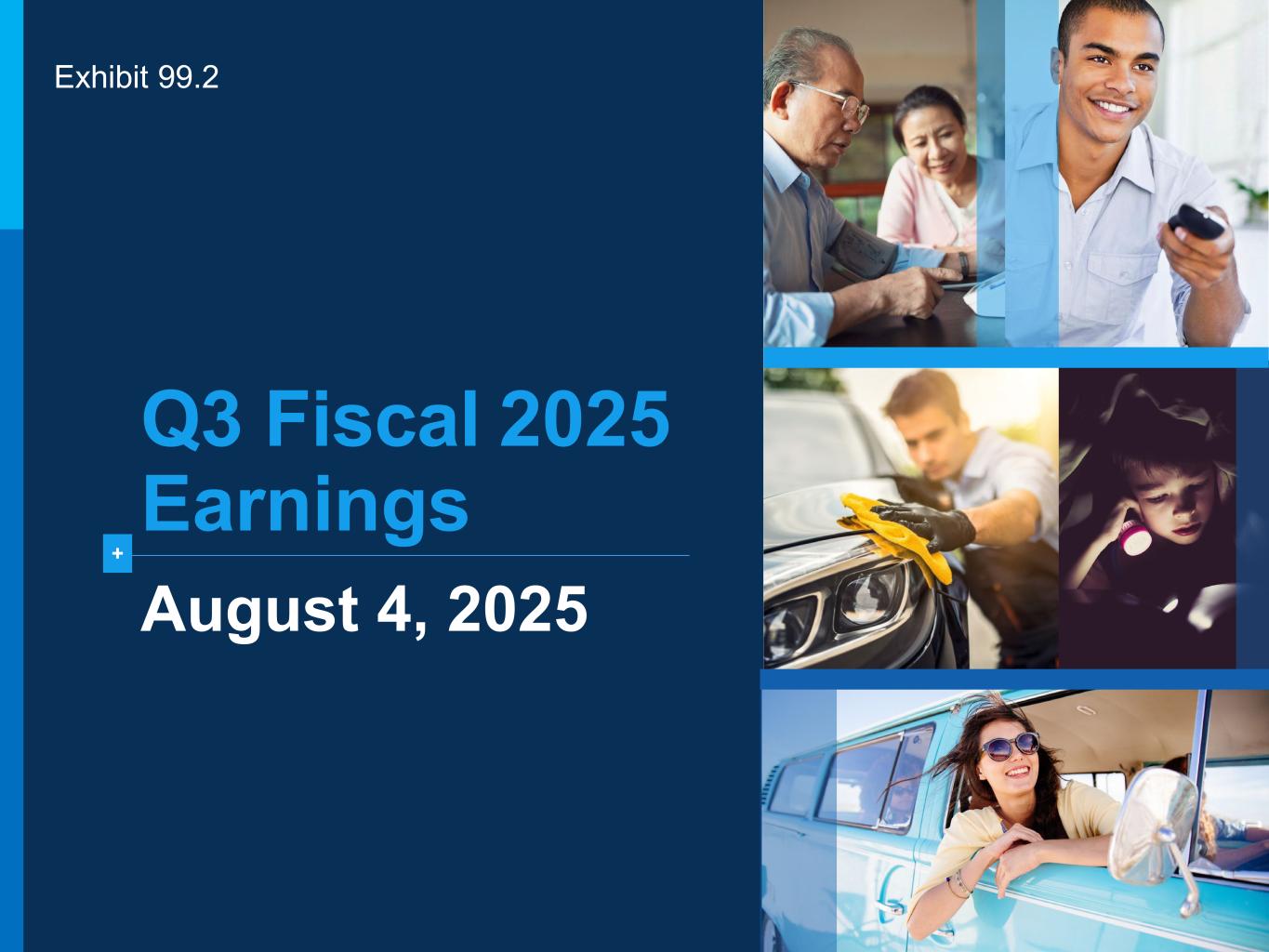 Exhibit 99.2

Q3 Fiscal 2025 Earnings

+

August 4, 2025